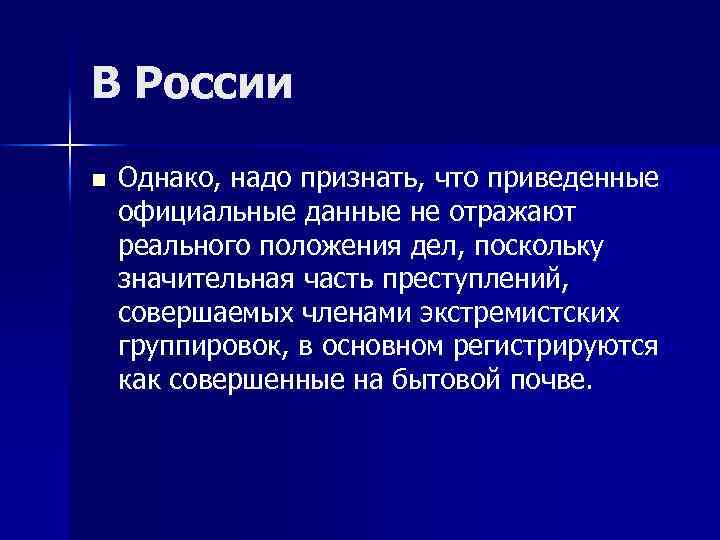 В России

Однако, надо признать, что приведенные официальные данные не отражают реального положения дел, поскольку значительная часть преступлений, совершаемых членами экстремистских группировок, в основном регистрируются как совершенные на бытовой почве.